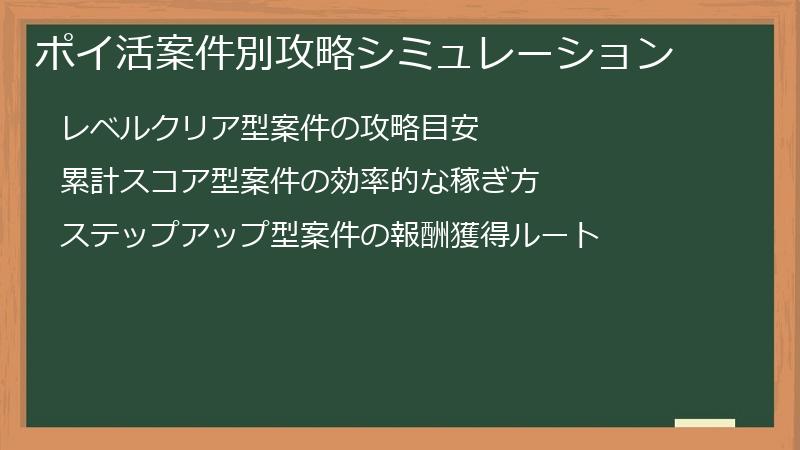 ポイ活案件別攻略シミュレーション

レベルクリア型案件の攻略目安

累計スコア型案件の効率的な稼ぎ方

ステップアップ型案件の報酬獲得ルート